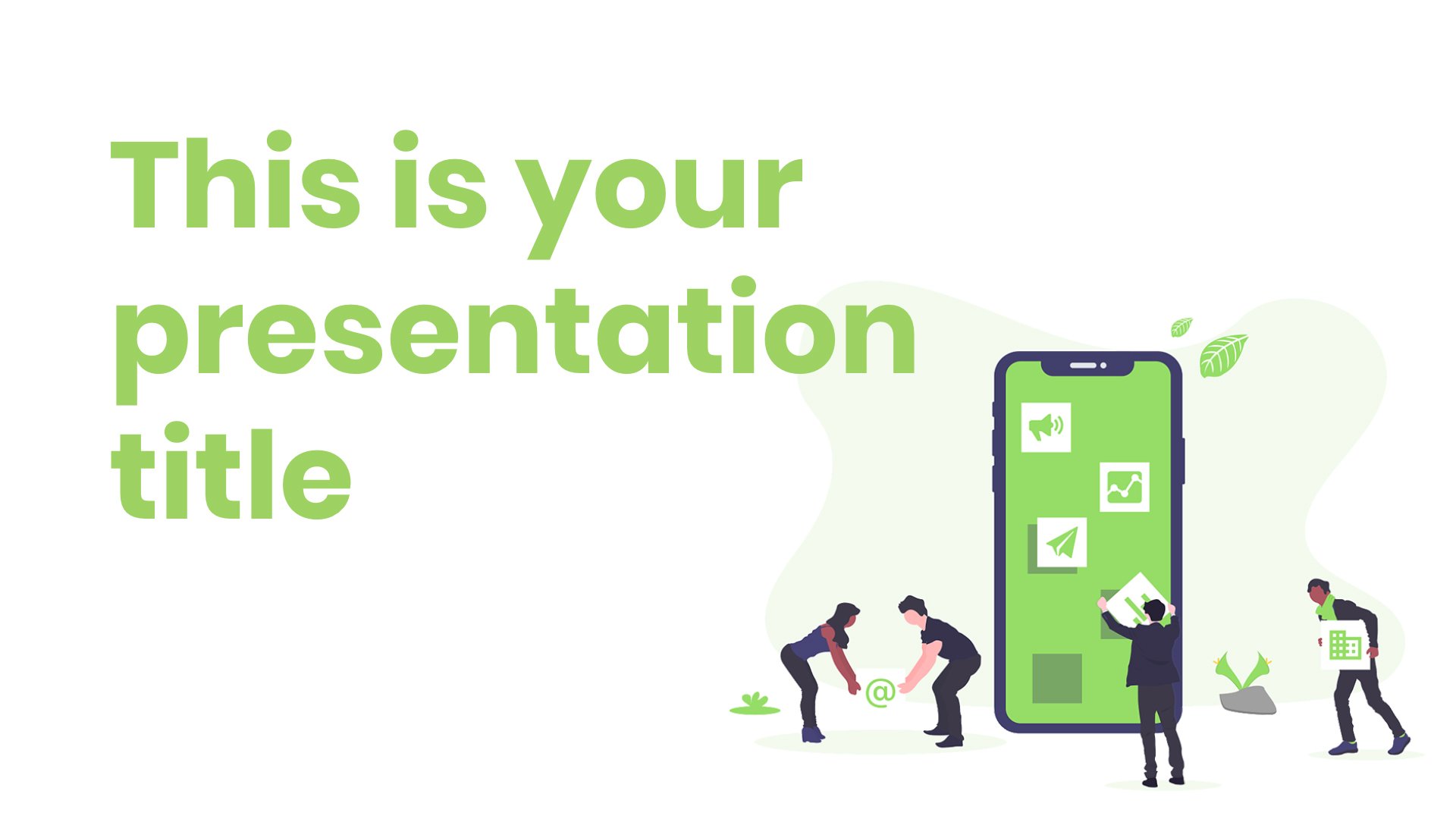 This is your presentation title

@